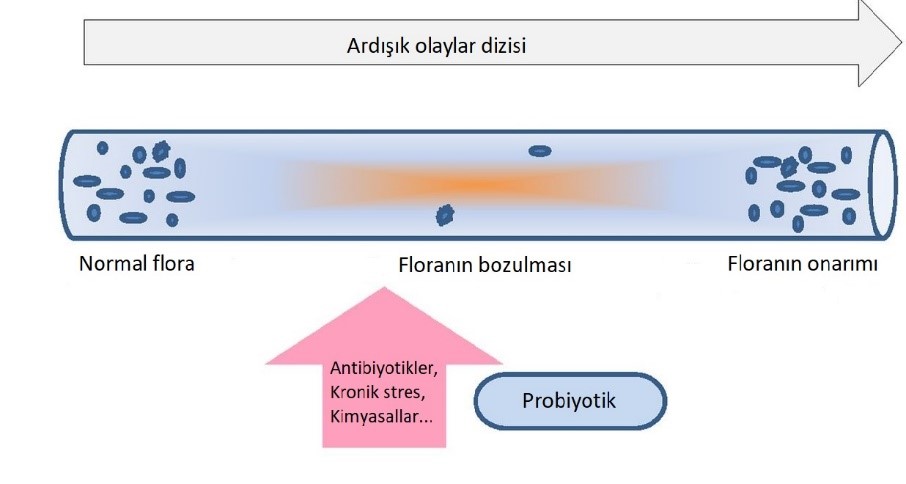 Ardışık olaylar dizisi

Normal flora

Floranın bozulması

Floranın onarımı

Antibiyotikler, Kronik stres, Kimyasallar...

Probiyotik